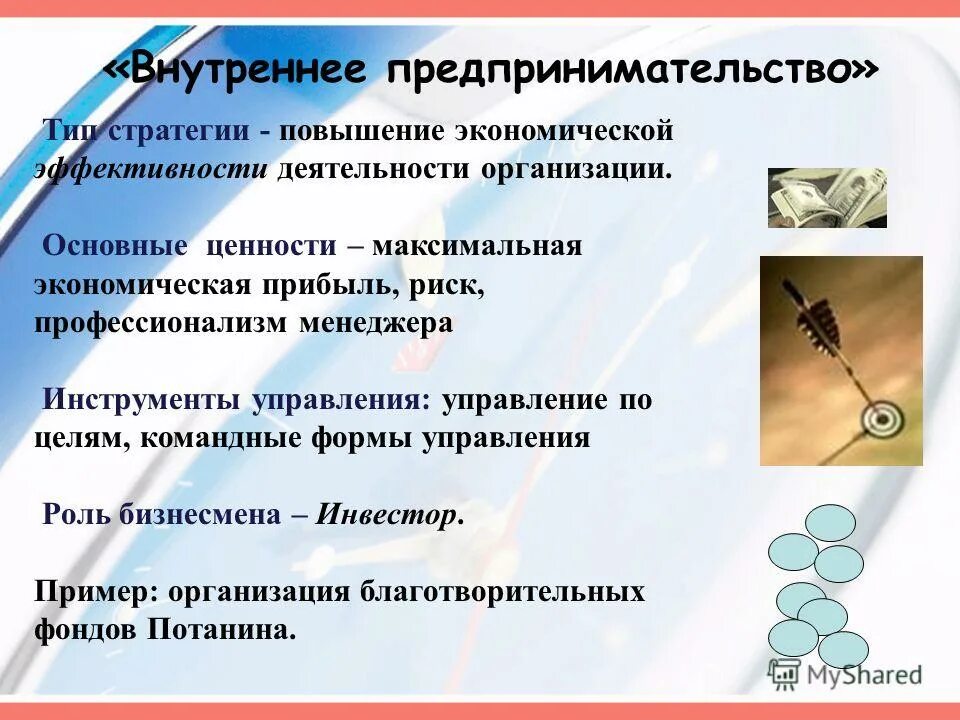 «Внутреннее предпринимательство»

Тип стратегии - повышение экономической эффективности деятельности организации.

Основные ценности – максимальная экономическая прибыль, риск, профессионализм менеджера

Инструменты управления: управление по целям, командные формы управления

Роль бизнесмена – Инвестор.

Пример: организация благотворительных фондов Потанина.

MyShared